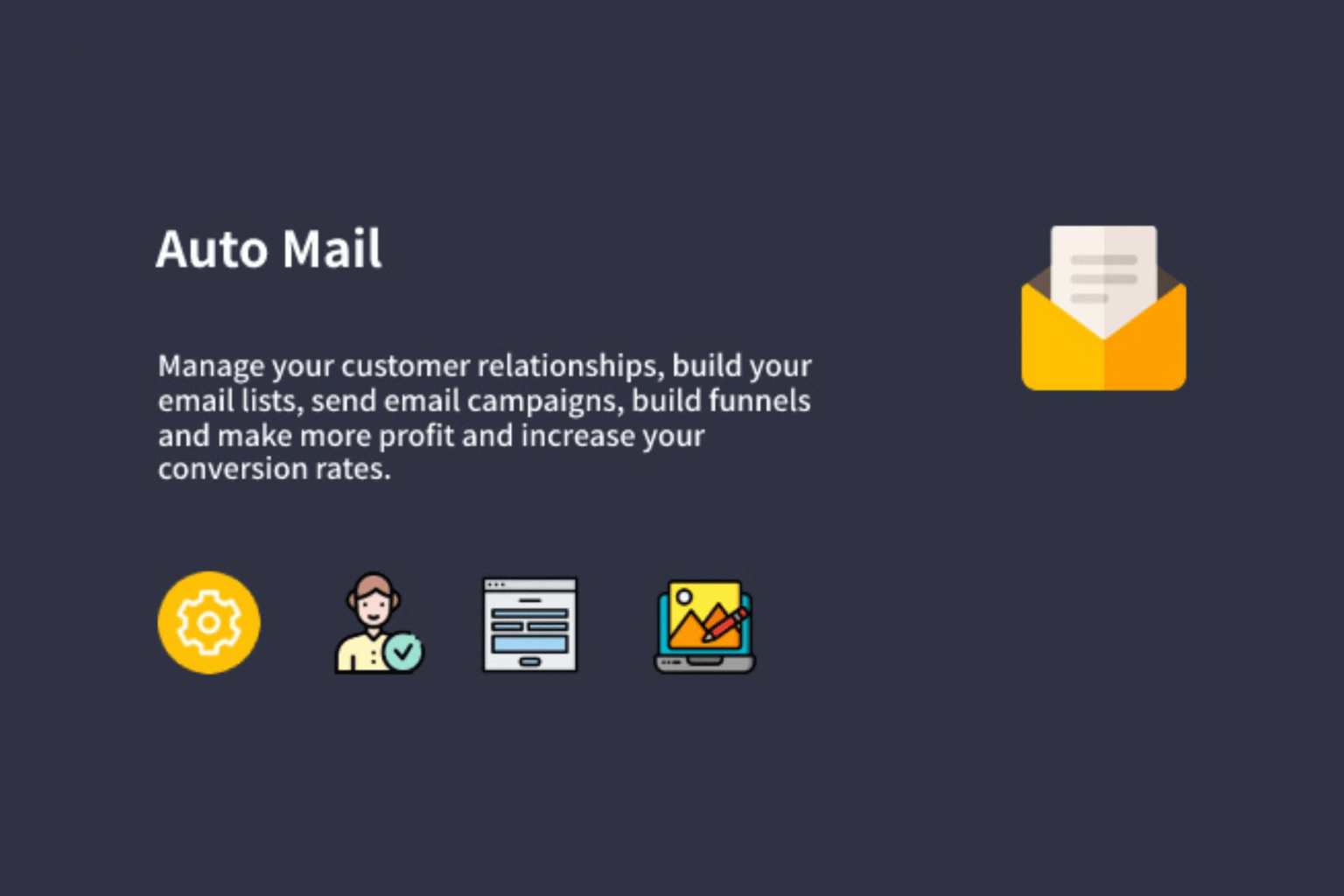 Auto Mail

Manage your customer relationships, build your email lists, send email campaigns, build funnels and make more profit and increase your conversion rates.